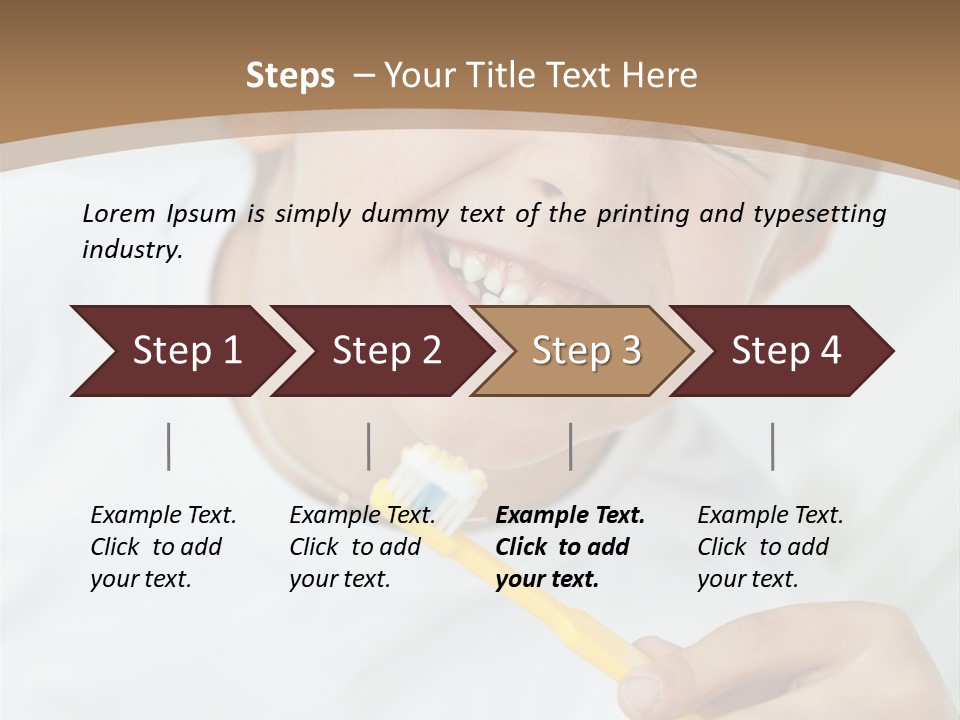 Steps – Your Title Text Here

Lorem Ipsum is simply dummy text of the printing and typesetting industry.

Step 1

Step 2

Step 3

Step 4

Example Text. Click to add your text.

Example Text. Click to add your text.

Example Text. Click to add your text.

Example Text. Click to add your text.